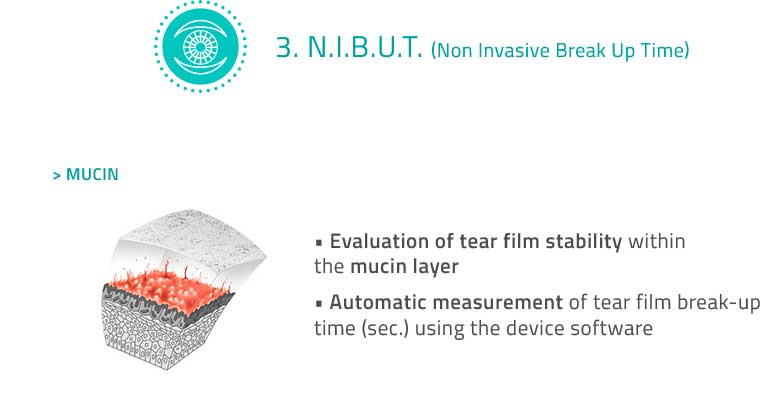 3. N.I.B.U.T. (Non Invasive Break Up Time)

> MUCIN

▪ Evaluation of tear film stability within the mucin layer

▪ Automatic measurement of tear film break-up time (sec.) using the device software